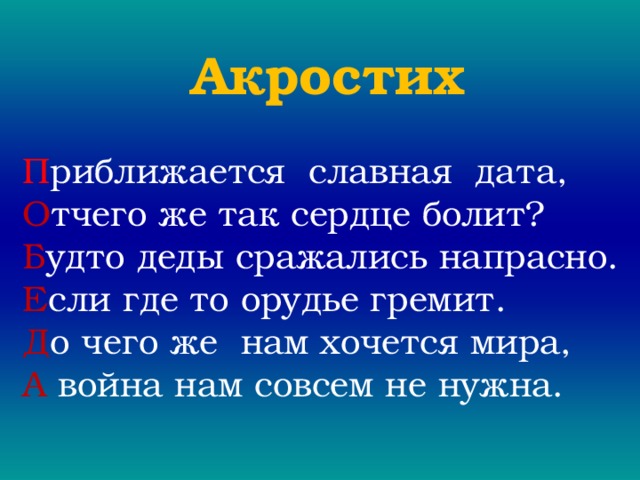 Акростих

Приближается славная дата,
Отчего же так сердце болит?
Будто деды сражались напрасно.
Если где то орудье гремит.
До чего же нам хочется мира,
А война нам совсем не нужна.